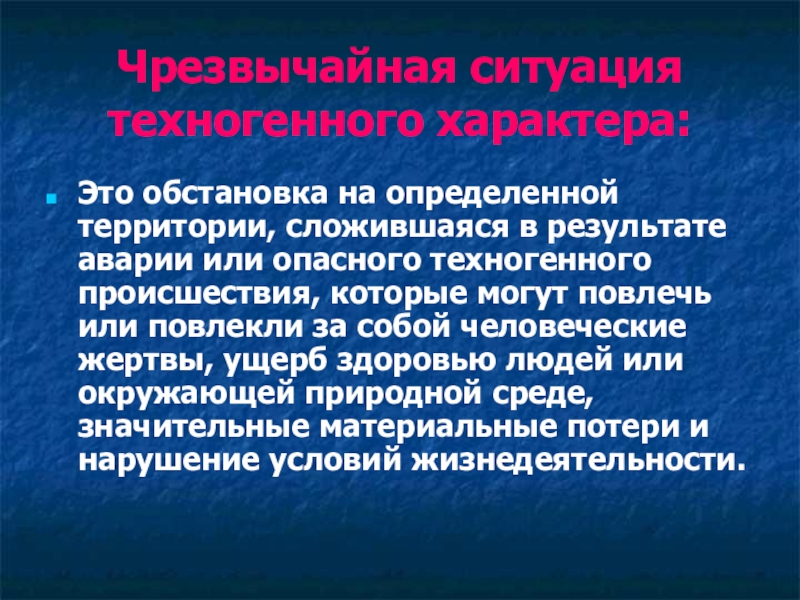 Чрезвычайная ситуация техногенного характера:

Это обстановка на определенной территории, сложившаяся в результате аварии или опасного техногенного происшествия, которые могут повлечь или повлекли за собой человеческие жертвы, ущерб здоровью людей или окружающей природной среде, значительные материальные потери и нарушение условий жизнедеятельности.